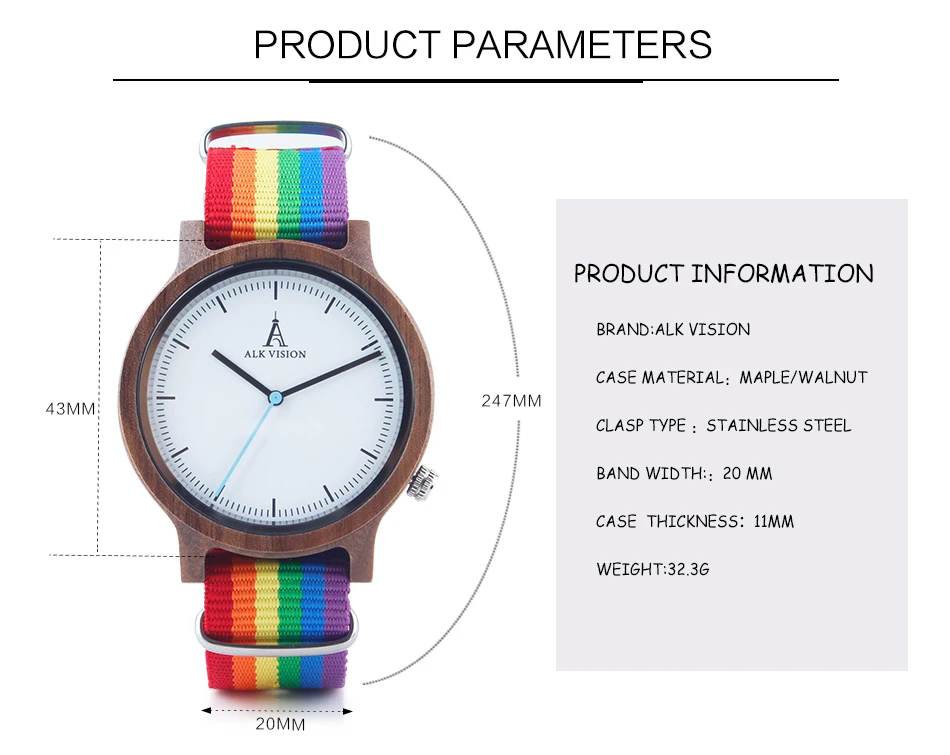 PRODUCT PARAMETERS

ALK VISION

43MM

247MM

20MM

PRODUCT INFORMATION

BRAND:ALK VISION

CASE MATERIAL: MAPLE/WALNUT

CLASP TYPE : STAINLESS STEEL

BAND WIDTH:: 20 MM

CASE THICKNESS: 11MM

WEIGHT:32.3G